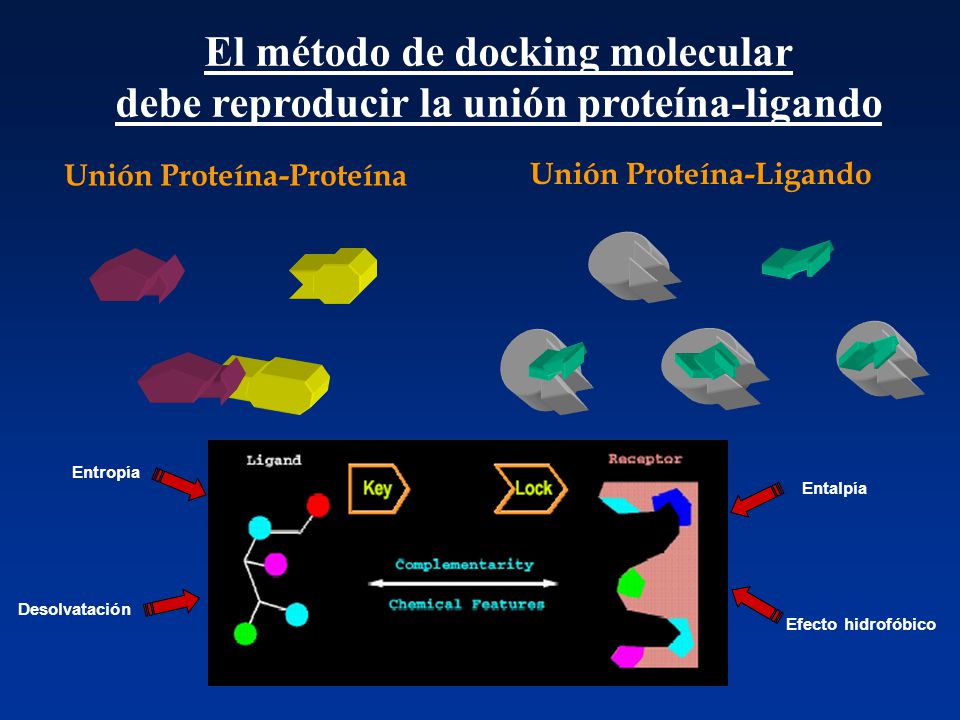 El método de docking molecular
debe reproducir la unión proteína-ligando

Unión Proteína-Proteína

Unión Proteína-Ligando

Entropía

Desolvatación

Ligand

Key

Lock

Receptor

Complementarity

Chemical Features

Entalpía

Efecto hidrofóbico